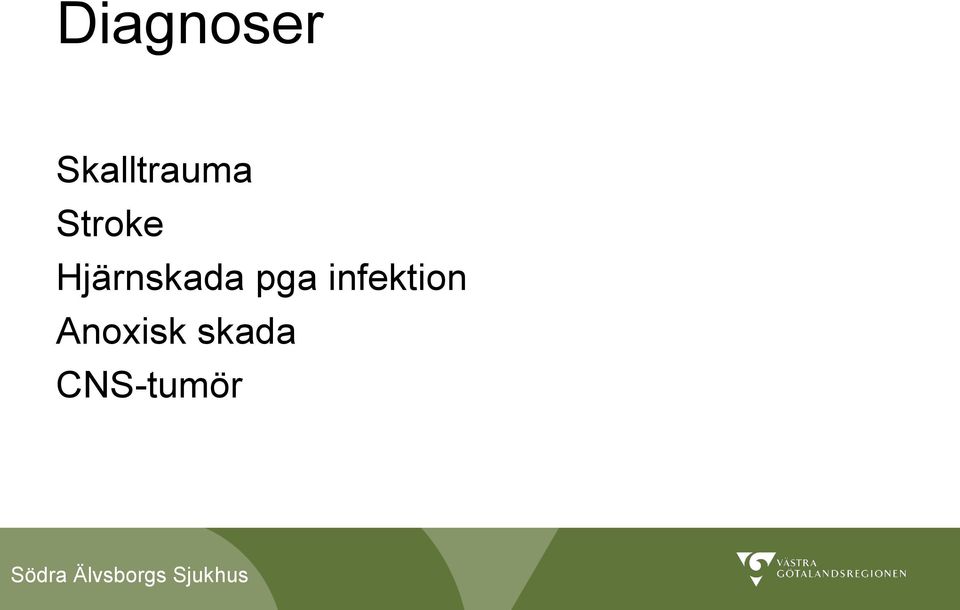 Diagnoser

Skalltrauma
Stroke
Hjärnskada pga infektion
Anoxisk skada
CNS-tumör

Södra Älvsborgs Sjukhus

VÄSTRA
GÖTALANDSREGIONEN